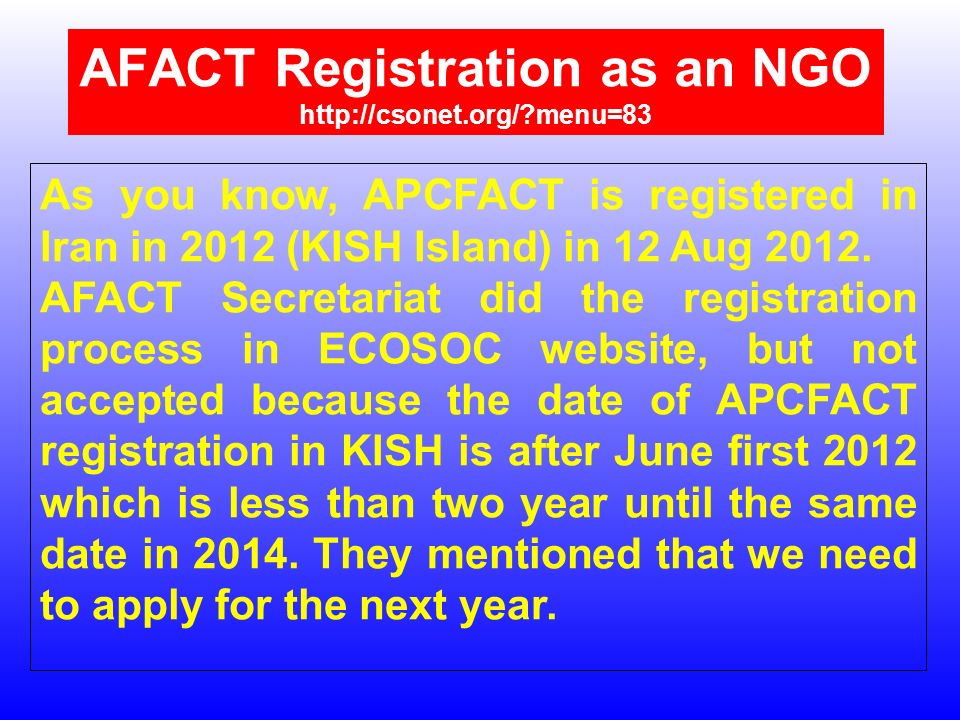 AFACT Registration as an NGO
http://csonet.org/?menu=83

As you know, APCFACT is registered in Iran in 2012 (KISH Island) in 12 Aug 2012.
AFACT Secretariat did the registration process in ECOSOC website, but not accepted because the date of APCFACT registration in KISH is after June first 2012 which is less than two year until the same date in 2014. They mentioned that we need to apply for the next year.